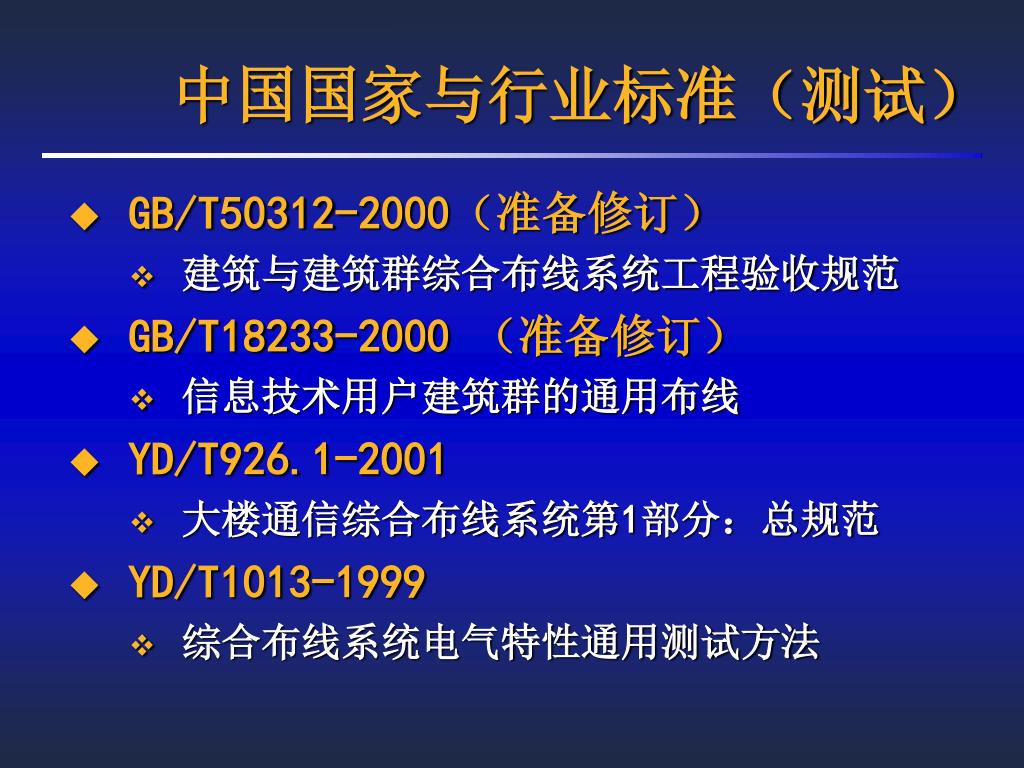 中国国家与行业标准（测试）

◆ GB/T50312-2000（准备修订）

❖ 建筑与建筑群综合布线系统工程验收规范

◆ GB/T18233-2000 （准备修订）

❖ 信息技术用户建筑群的通用布线

◆ YD/T926.1-2001

❖ 大楼通信综合布线系统第1部分：总规范

◆ YD/T1013-1999

❖ 综合布线系统电气特性通用测试方法